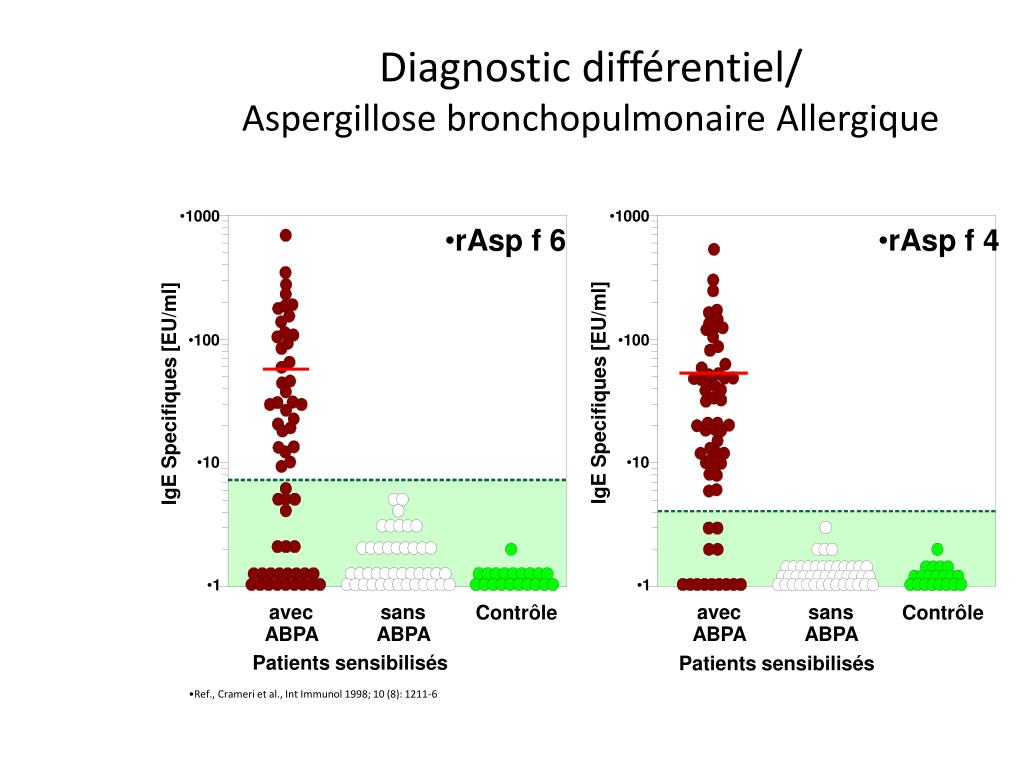 Diagnostic différentiel/
Aspergillose bronchopulmonaire Allergique

•rAsp f 6

IgE Specifiques [EU/ml]

•1000
•100
•10
•1

avec ABPA
sans ABPA
Contrôle

Patients sensibilisés

•rAsp f 4

IgE Specifiques [EU/ml]

•1000
•100
•10
•1

avec ABPA
sans ABPA
Contrôle

Patients sensibilisés

•Ref., Crameri et al., Int Immunol 1998; 10 (8): 1211-6